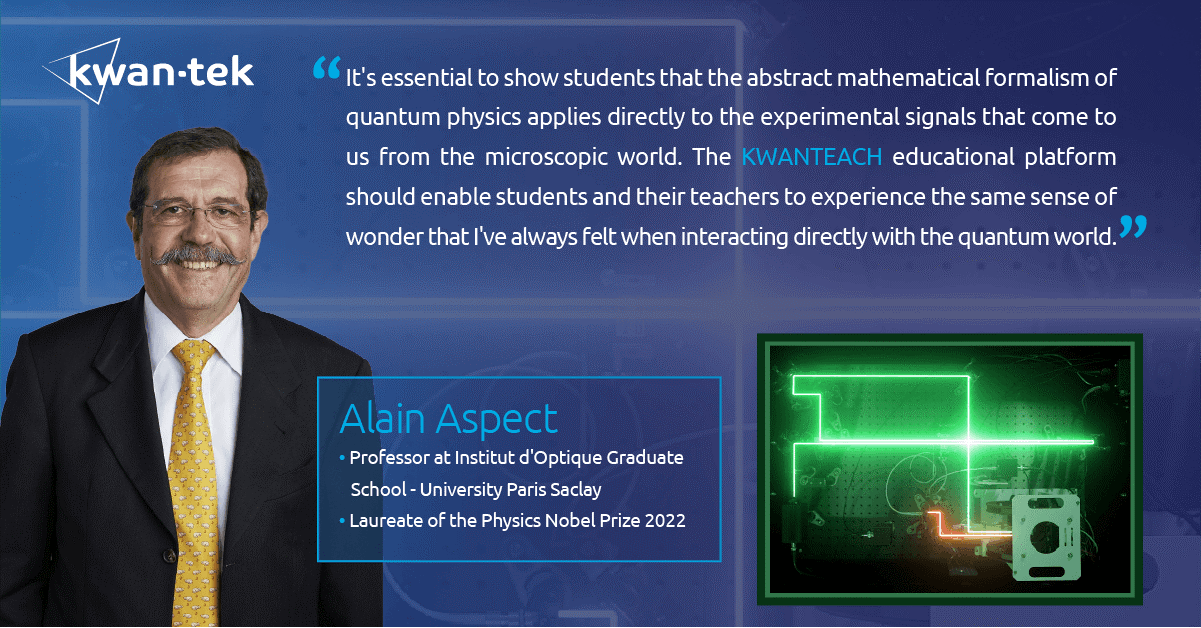 kwan·tek

“It's essential to show students that the abstract mathematical formalism of quantum physics applies directly to the experimental signals that come to us from the microscopic world. The KWANTEACH educational platform should enable students and their teachers to experience the same sense of wonder that I've always felt when interacting directly with the quantum world.”

Alain Aspect
• Professor at Institut d'Optique Graduate School - University Paris Saclay
• Laureate of the Physics Nobel Prize 2022